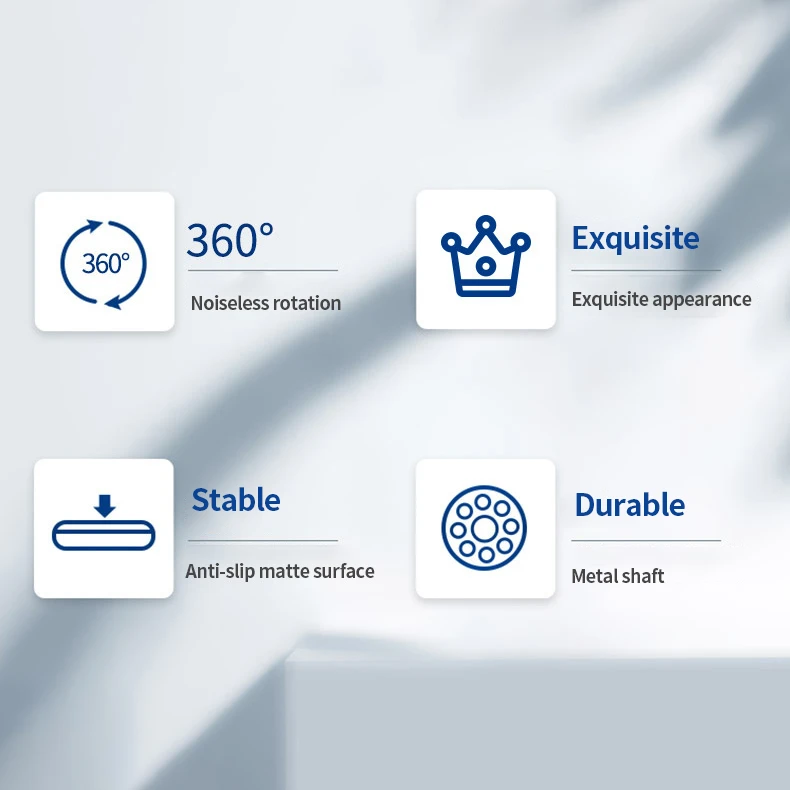 360°

360°

Noiseless rotation

Exquisite

Exquisite appearance

Stable

Anti-slip matte surface

Durable

Metal shaft